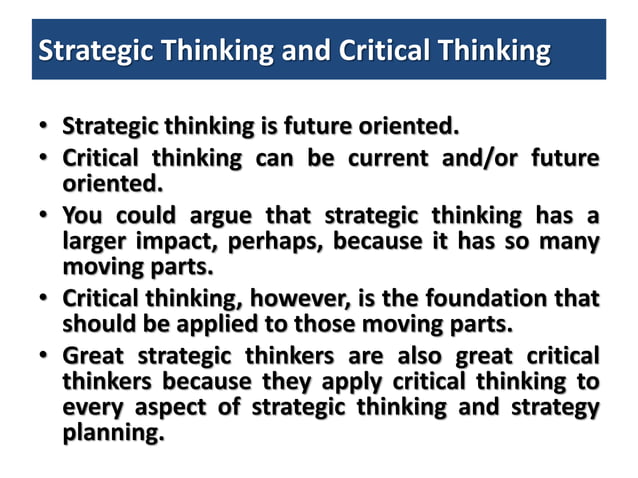 Strategic Thinking and Critical Thinking

• Strategic thinking is future oriented.
• Critical thinking can be current and/or future oriented.
• You could argue that strategic thinking has a larger impact, perhaps, because it has so many moving parts.
• Critical thinking, however, is the foundation that should be applied to those moving parts.
• Great strategic thinkers are also great critical thinkers because they apply critical thinking to every aspect of strategic thinking and strategy planning.